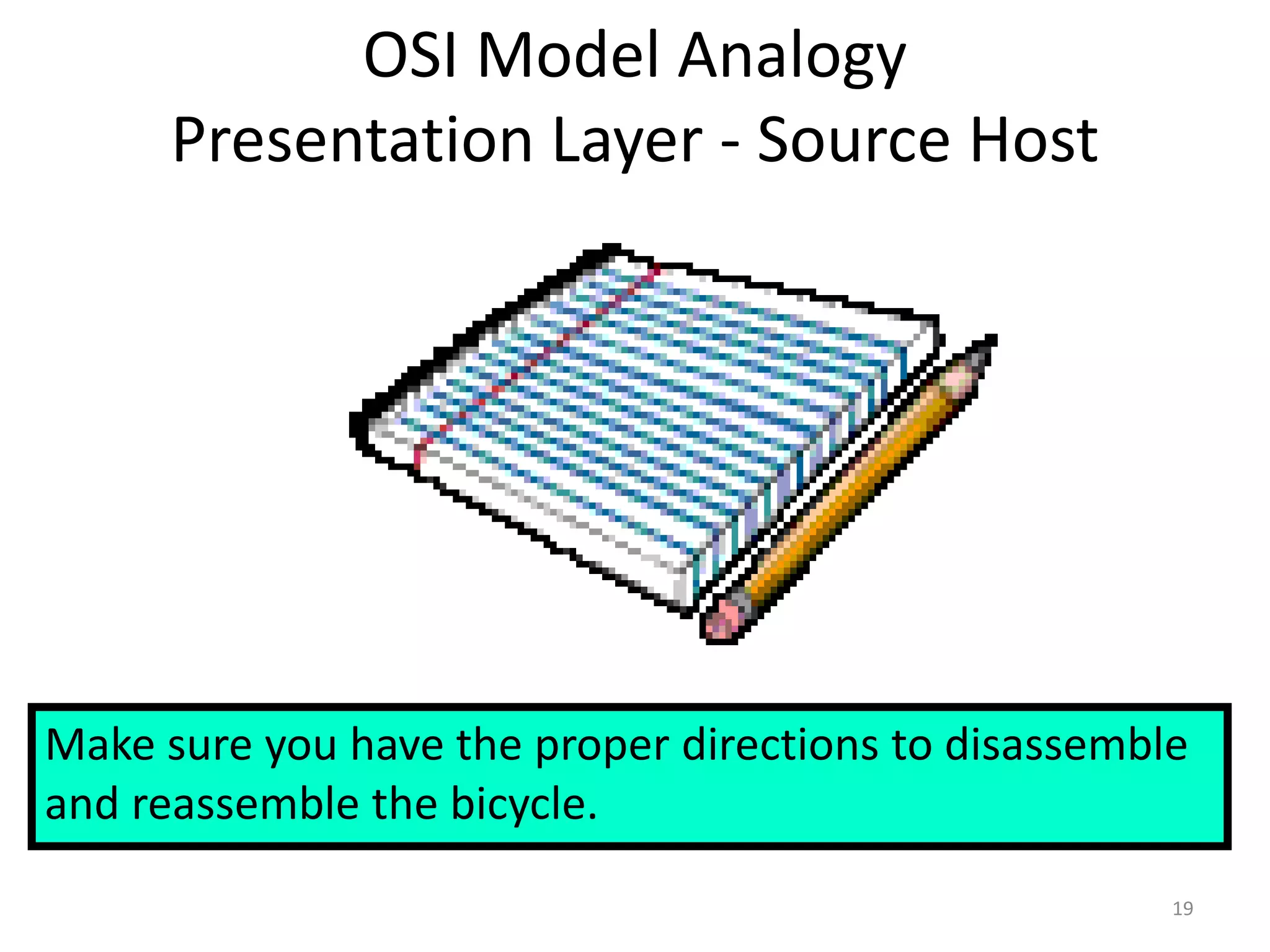 OSI Model Analogy
Presentation Layer - Source Host

Make sure you have the proper directions to disassemble and reassemble the bicycle.

19